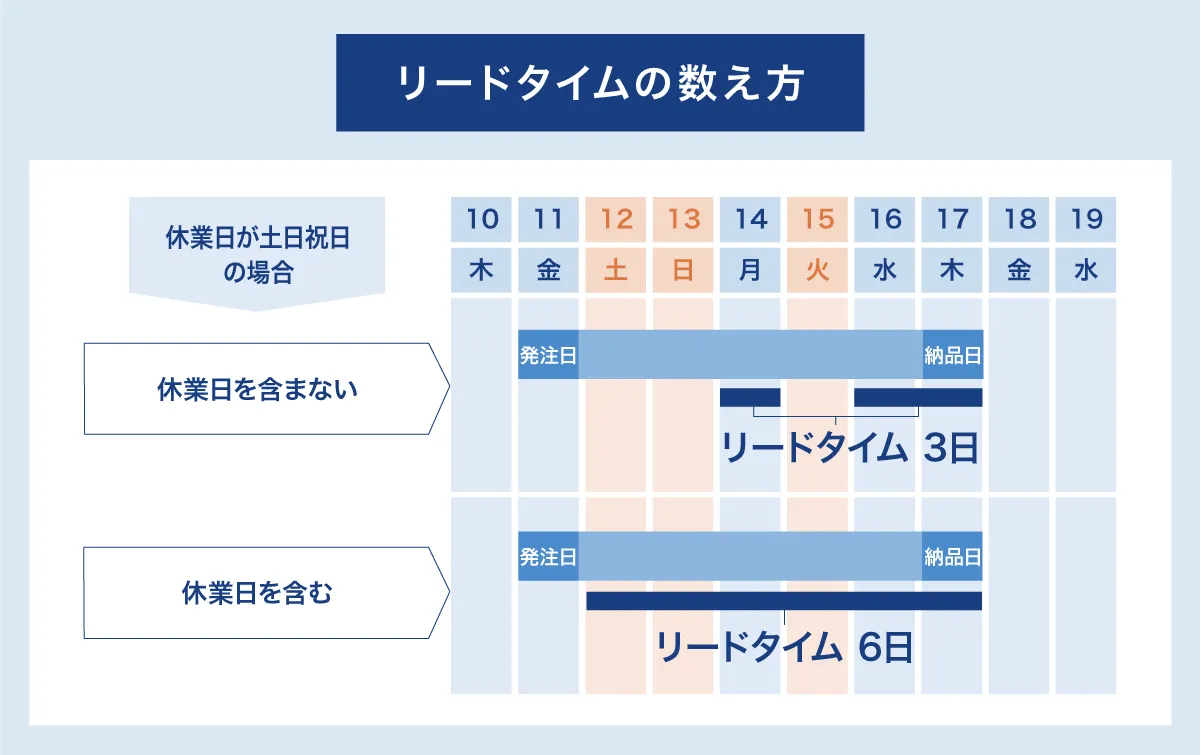 リードタイムの数え方

休業日が土日祝日の場合

| 10 | 11 | 12 | 13 | 14 | 15 | 16 | 17 | 18 | 19 |
|---|---|---|---|---|---|---|---|---|---|
| 木 | 金 | 土 | 日 | 月 | 火 | 水 | 木 | 金 | 水 |

休業日を含まない

発注日 納品日

リードタイム 3日

休業日を含む

発注日 納品日

リードタイム 6日